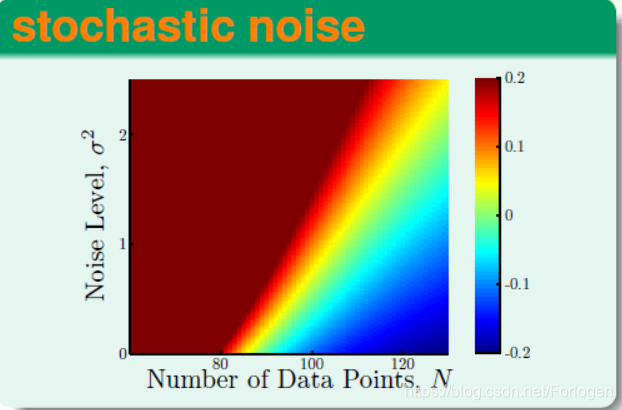 stochastic noise

Noise Level, $\sigma^2$

2
1
0

80
100
120

Number of Data Points, $N$

0.2
0.1
0
-0.1
-0.2

https://blog.csdn.net/Forlogen